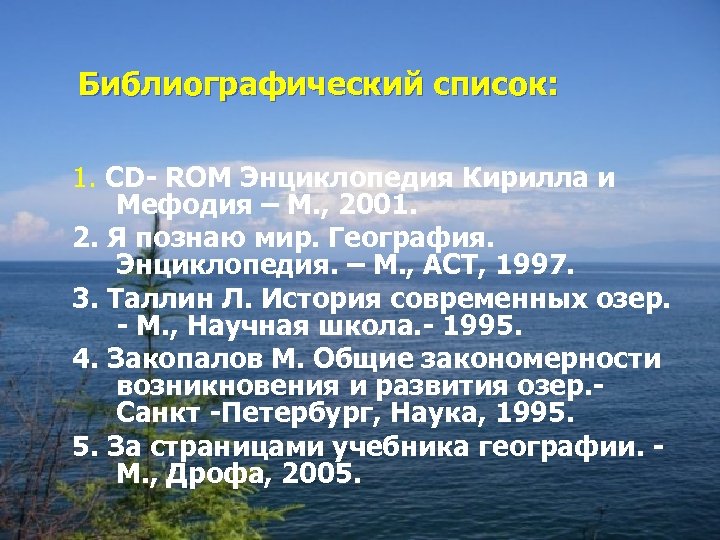 Библиографический список:

1. CD- ROM Энциклопедия Кирилла и Мефодия – М., 2001.
2. Я познаю мир. География. Энциклопедия. – М., АСТ, 1997.
3. Таллин Л. История современных озер. - М., Научная школа.- 1995.
4. Закопалов М. Общие закономерности возникновения и развития озер.- Санкт -Петербург, Наука, 1995.
5. За страницами учебника географии. - М., Дрофа, 2005.